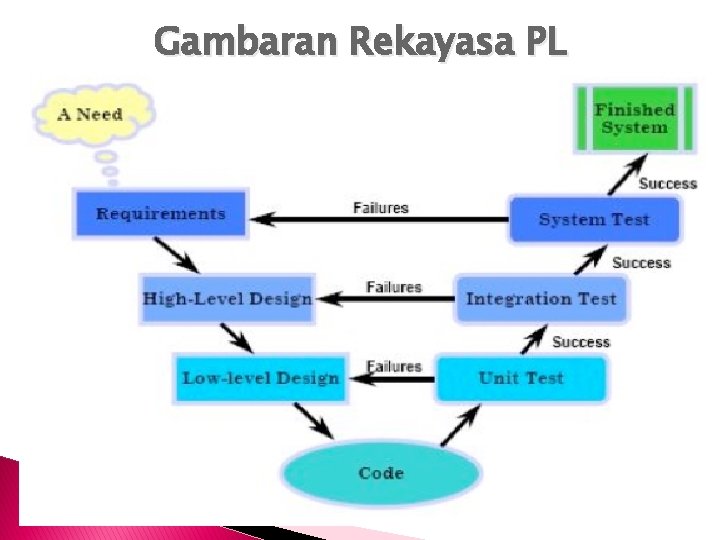 Gambaran Rekayasa PL

A Need

Finished System

Success

Requirements

Failures

System Test

Success

High-Level Design

Failures

Integration Test

Success

Low-level Design

Failures

Unit Test

Code